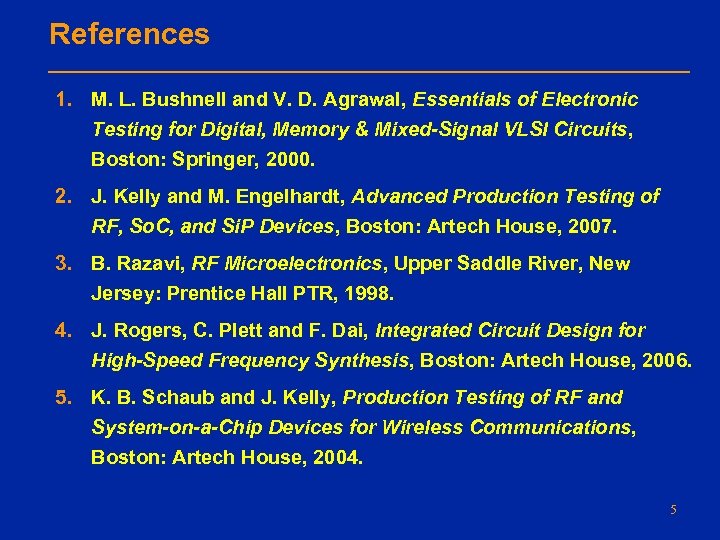 References

1. M. L. Bushnell and V. D. Agrawal, Essentials of Electronic Testing for Digital, Memory & Mixed-Signal VLSI Circuits, Boston: Springer, 2000.

2. J. Kelly and M. Engelhardt, Advanced Production Testing of RF, SoC, and SiP Devices, Boston: Artech House, 2007.

3. B. Razavi, RF Microelectronics, Upper Saddle River, New Jersey: Prentice Hall PTR, 1998.

4. J. Rogers, C. Plett and F. Dai, Integrated Circuit Design for High-Speed Frequency Synthesis, Boston: Artech House, 2006.

5. K. B. Schaub and J. Kelly, Production Testing of RF and System-on-a-Chip Devices for Wireless Communications, Boston: Artech House, 2004.

5